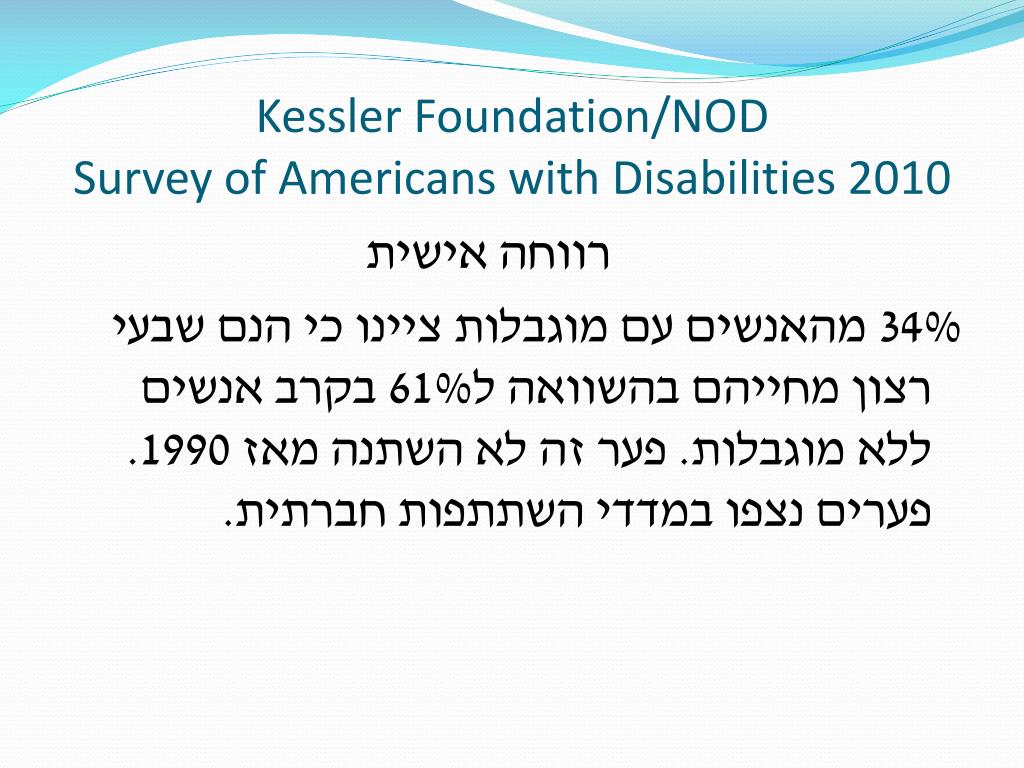 Kessler Foundation/NOD
Survey of Americans with Disabilities 2010

רווחה אישית

34% מהאנשים עם מוגבלות ציינו כי הנם שבעי רצון מחייהם בהשוואה ל61% בקרב אנשים ללא מוגבלות. פער זה לא השתנה מאז 1990. פערים נצפו במדדי השתתפות חברתית.